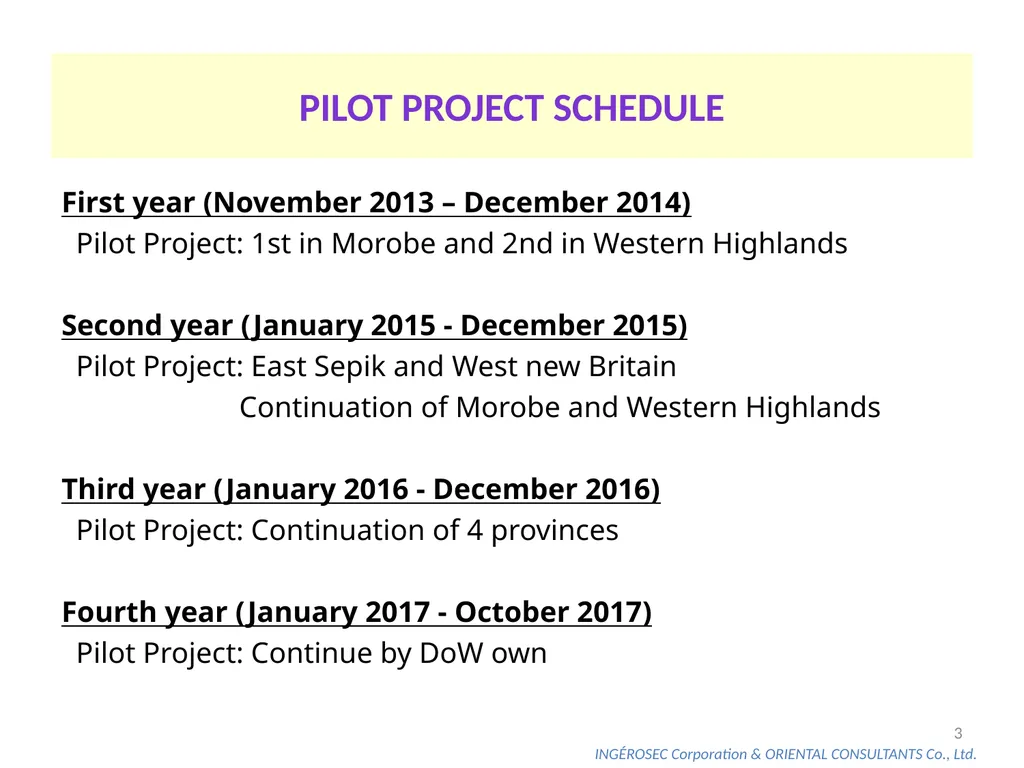 PILOT PROJECT SCHEDULE

First year (November 2013 – December 2014)
Pilot Project: 1st in Morobe and 2nd in Western Highlands

Second year (January 2015 - December 2015)
Pilot Project: East Sepik and West new Britain
Continuation of Morobe and Western Highlands

Third year (January 2016 - December 2016)
Pilot Project: Continuation of 4 provinces

Fourth year (January 2017 - October 2017)
Pilot Project: Continue by DoW own

3

INGÉROSEC Corporation & ORIENTAL CONSULTANTS Co., Ltd.